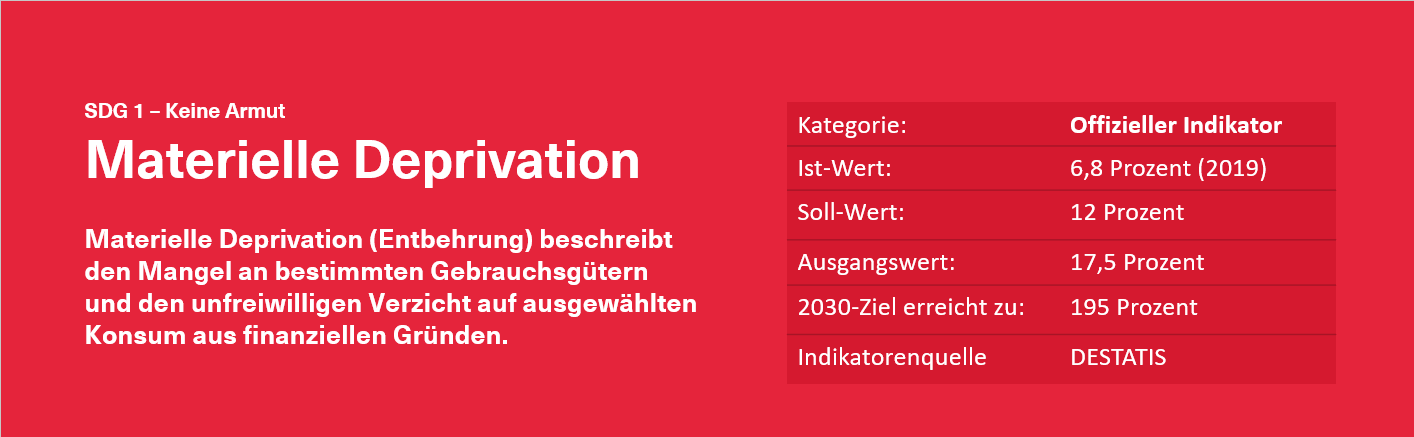 SDG 1 – Keine Armut

Materielle Deprivation

Materielle Deprivation (Entbehrung) beschreibt den Mangel an bestimmten Gebrauchsgütern und den unfreiwilligen Verzicht auf ausgewählten Konsum aus finanziellen Gründen.

| Kategorie: | Offizieller Indikator |
|---|---|
| Ist-Wert: | 6,8 Prozent (2019) |
| Soll-Wert: | 12 Prozent |
| Ausgangswert: | 17,5 Prozent |
| 2030-Ziel erreicht zu: | 195 Prozent |
| Indikatorenquelle | DESTATIS |